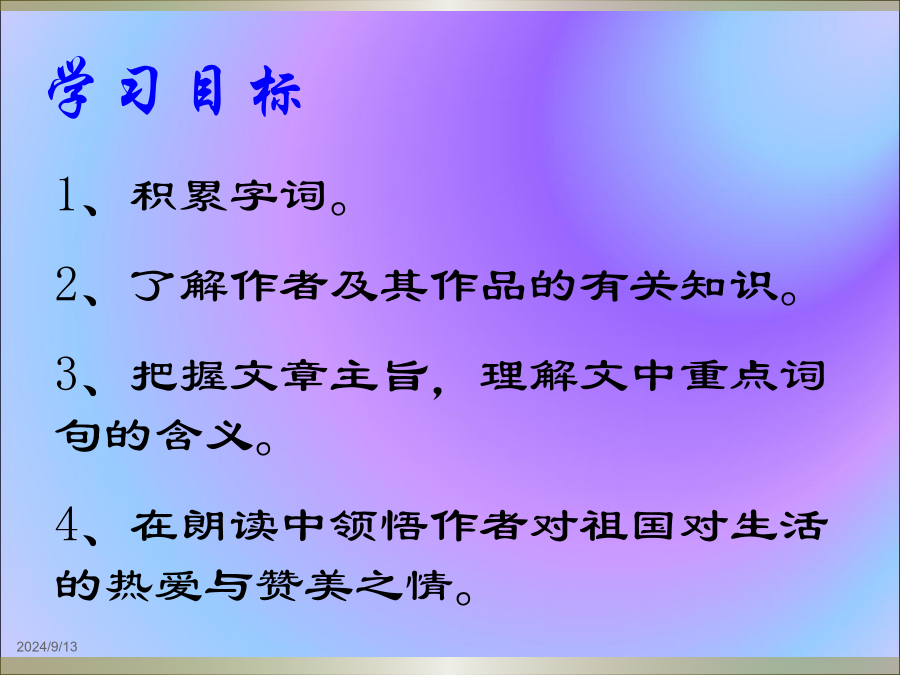 学习目标

1、积累字词。

2、了解作者及其作品的有关知识。

3、把握文章主旨，理解文中重点词句的含义。

4、在朗读中领悟作者对祖国对生活的热爱与赞美之情。

2024/9/13